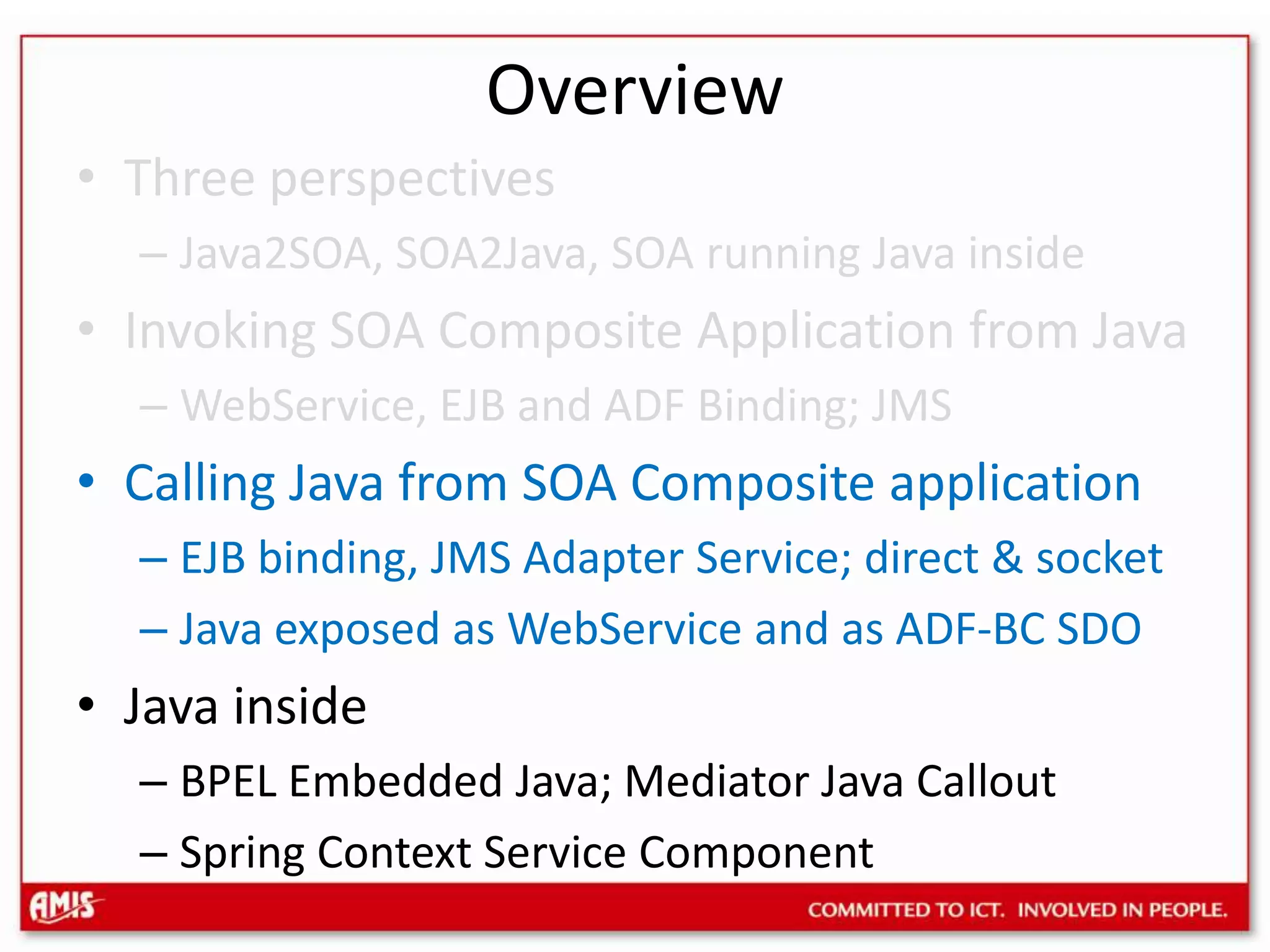 Overview

• Three perspectives
– Java2SOA, SOA2Java, SOA running Java inside

• Invoking SOA Composite Application from Java
– WebService, EJB and ADF Binding; JMS

• Calling Java from SOA Composite application
– EJB binding, JMS Adapter Service; direct & socket
– Java exposed as WebService and as ADF-BC SDO

• Java inside
– BPEL Embedded Java; Mediator Java Callout
– Spring Context Service Component

AMIS
COMMITTED TO ICT. INVOLVED IN PEOPLE.